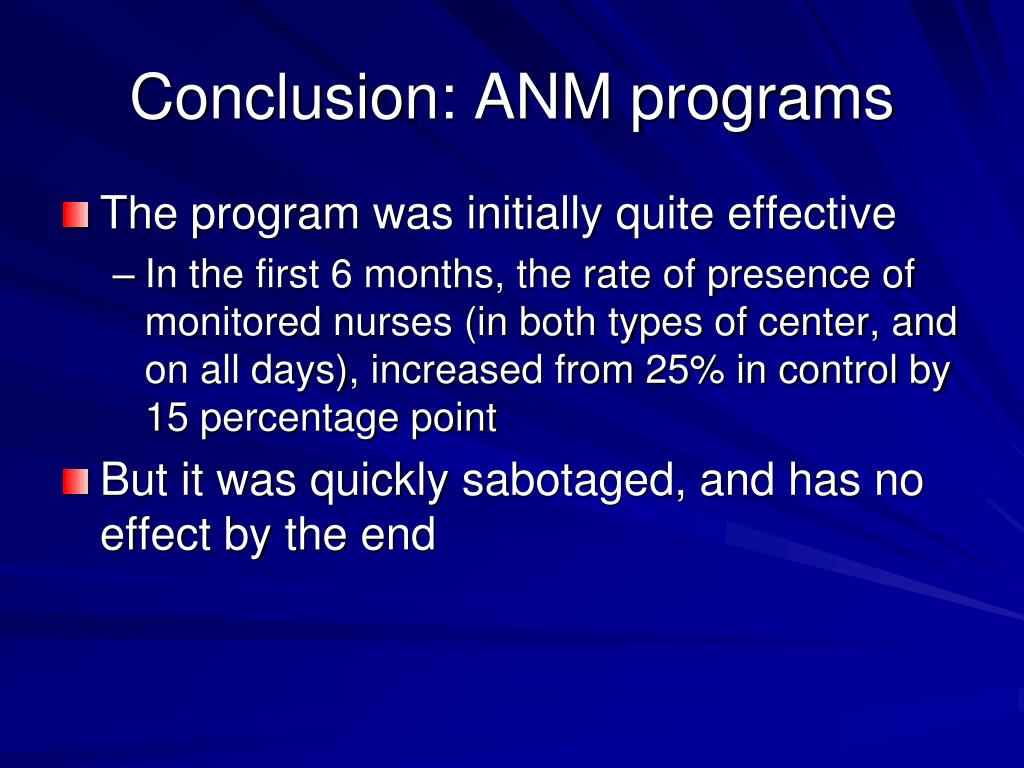 Conclusion: ANM programs

The program was initially quite effective

– In the first 6 months, the rate of presence of monitored nurses (in both types of center, and on all days), increased from 25% in control by 15 percentage point

But it was quickly sabotaged, and has no effect by the end